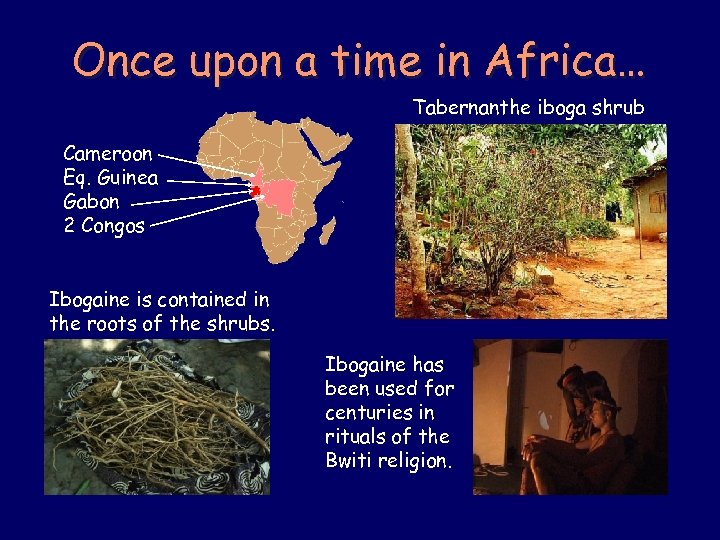 Once upon a time in Africa…

Cameroon
Eq. Guinea
Gabon
2 Congos

Tabernanthe iboga shrub

Ibogaine is contained in the roots of the shrubs.

Ibogaine has been used for centuries in rituals of the Bwiti religion.